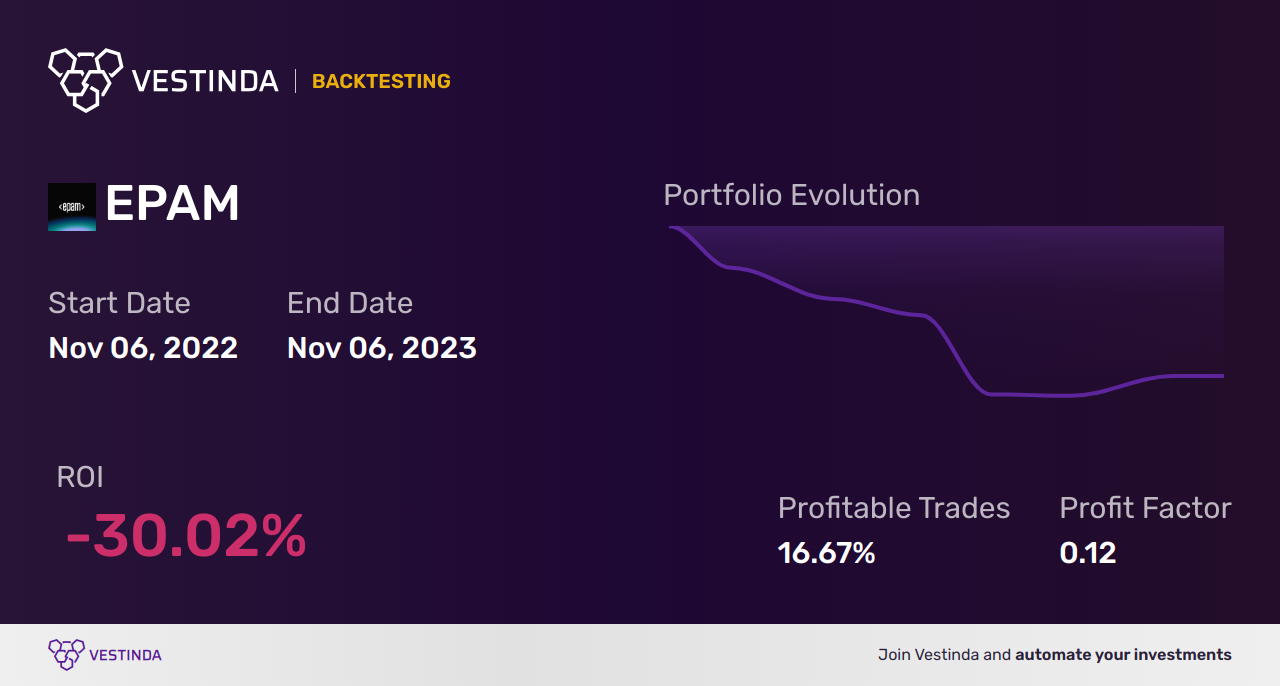 VESTINDA | BACKTESTING

<epam>

EPAM

Start Date
Nov 06, 2022

End Date
Nov 06, 2023

Portfolio Evolution

ROI
-30.02%

Profitable Trades
16.67%

Profit Factor
0.12

VESTINDA

Join Vestinda and automate your investments